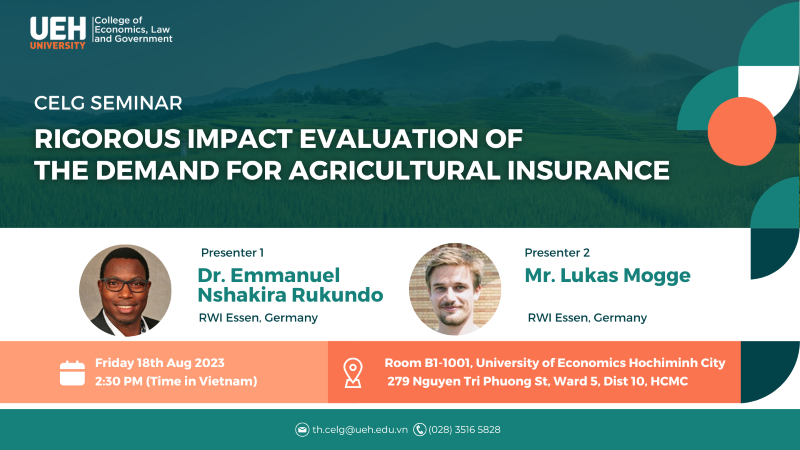 UEH UNIVERSITY
College of Economics, Law and Government

CELG SEMINAR

RIGOROUS IMPACT EVALUATION OF THE DEMAND FOR AGRICULTURAL INSURANCE

Presenter 1
Dr. Emmanuel Nshakira Rukundo
RWI Essen, Germany

Presenter 2
Mr. Lukas Mogge
RWI Essen, Germany

Friday 18th Aug 2023
2:30 PM (Time in Vietnam)

Room B1-1001, University of Economics Hochiminh City
279 Nguyen Tri Phuong St, Ward 5, Dist 10, HCMC

th.celg@ueh.edu.vn (028) 3516 5828